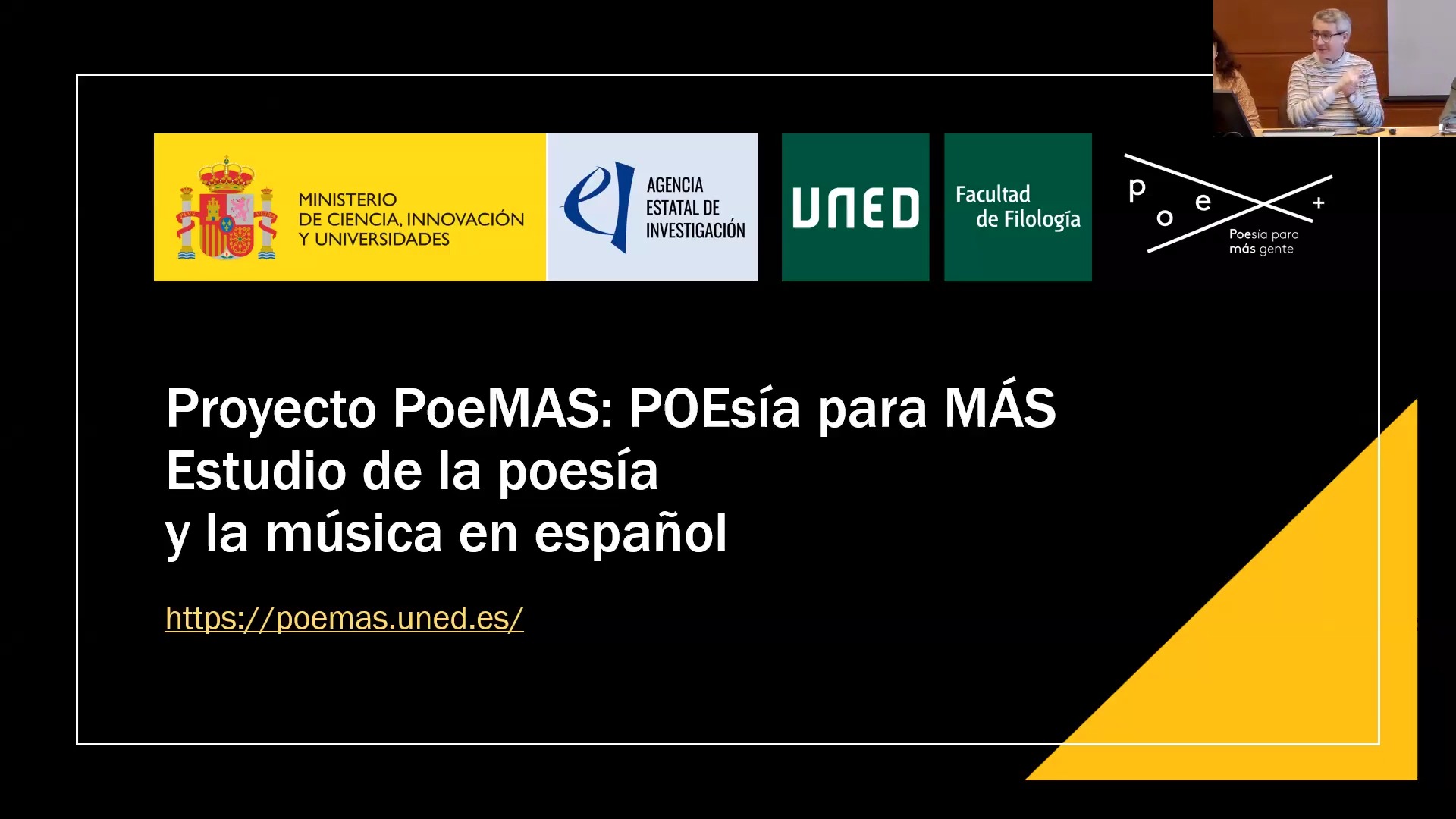 MINISTERIO DE CIENCIA, INNOVACIÓN Y UNIVERSIDADES

AGENCIA ESTATAL DE INVESTIGACIÓN

UNED

Facultad de Filología

p o e +

Poesía para más gente

Proyecto PoeMAS: POEsía para MÁS
Estudio de la poesía
y la música en español

https://poemas.uned.es/